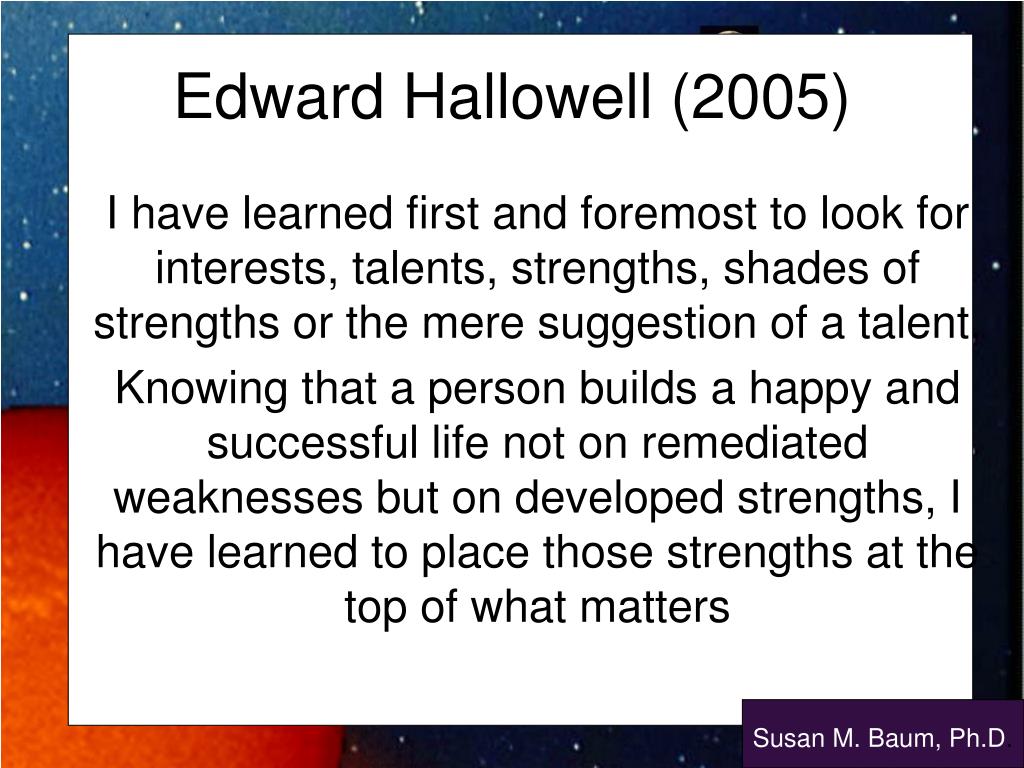 Edward Hallowell (2005)

I have learned first and foremost to look for interests, talents, strengths, shades of strengths or the mere suggestion of a talent.

Knowing that a person builds a happy and successful life not on remediated weaknesses but on developed strengths, I have learned to place those strengths at the top of what matters

Susan M. Baum, Ph.D.